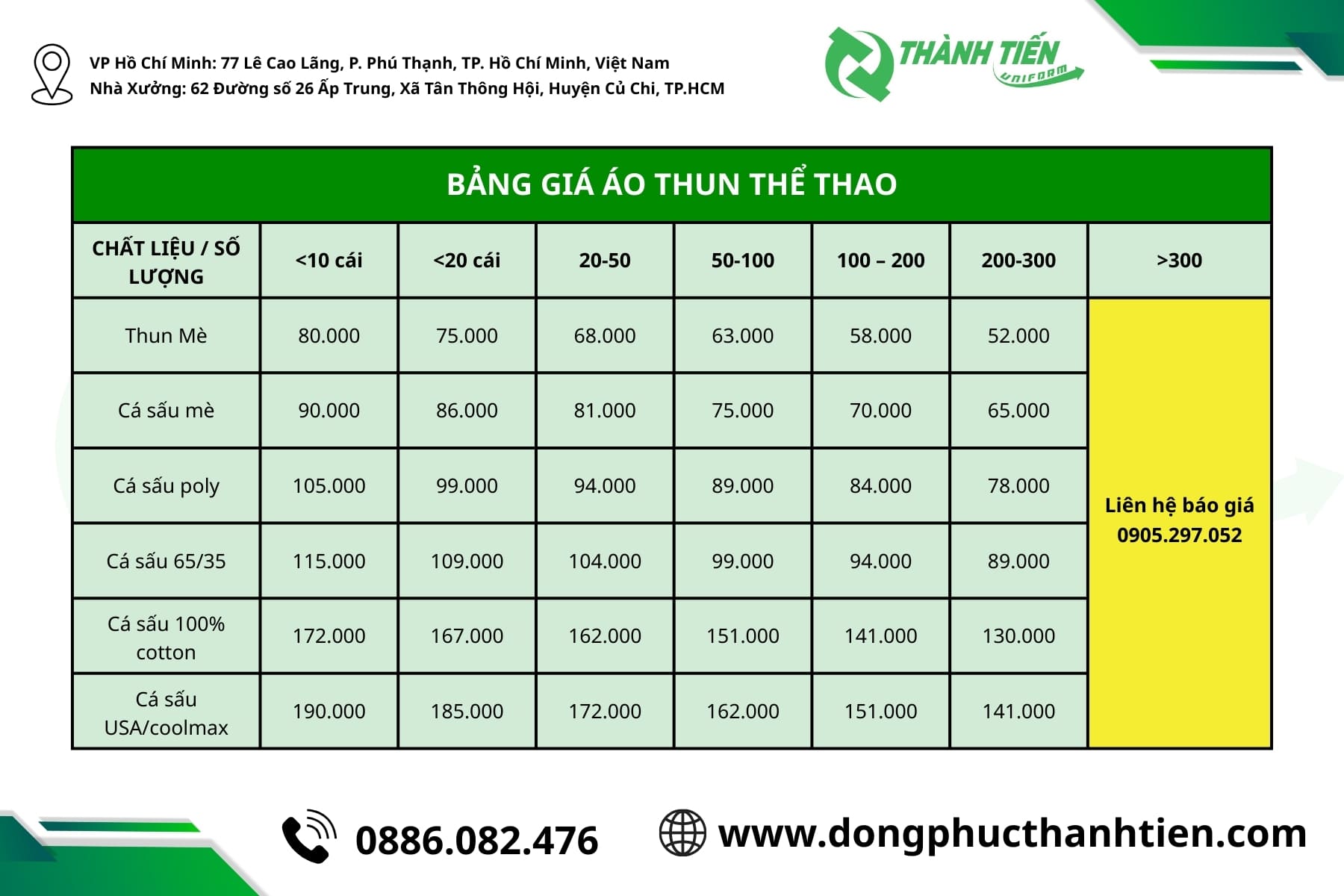 VP Hồ Chí Minh: 77 Lê Cao Lãng, P. Phú Thạnh, TP. Hồ Chí Minh, Việt Nam
Nhà Xưởng: 62 Đường số 26 Ấp Trung, Xã Tân Thông Hội, Huyện Củ Chi, TP.HCM

THÀNH TIẾN UNIFORM

BẢNG GIÁ ÁO THUN THỂ THAO

| CHẤT LIỆU / SỐ LƯỢNG | <10 cái | <20 cái | 20-50 | 50-100 | 100 – 200 | 200-300 | >300 |
|---|---|---|---|---|---|---|---|
| Thun Mè | 80.000 | 75.000 | 68.000 | 63.000 | 58.000 | 52.000 | Liên hệ báo giá 0905.297.052 |
| Cá sấu mè | 90.000 | 86.000 | 81.000 | 75.000 | 70.000 | 65.000 | |
| Cá sấu poly | 105.000 | 99.000 | 94.000 | 89.000 | 84.000 | 78.000 | |
| Cá sấu 65/35 | 115.000 | 109.000 | 104.000 | 99.000 | 94.000 | 89.000 | |
| Cá sấu 100% cotton | 172.000 | 167.000 | 162.000 | 151.000 | 141.000 | 130.000 | |
| Cá sấu USA/coolmax | 190.000 | 185.000 | 172.000 | 162.000 | 151.000 | 141.000 | |

0886.082.476
www.dongphucthanhtien.com